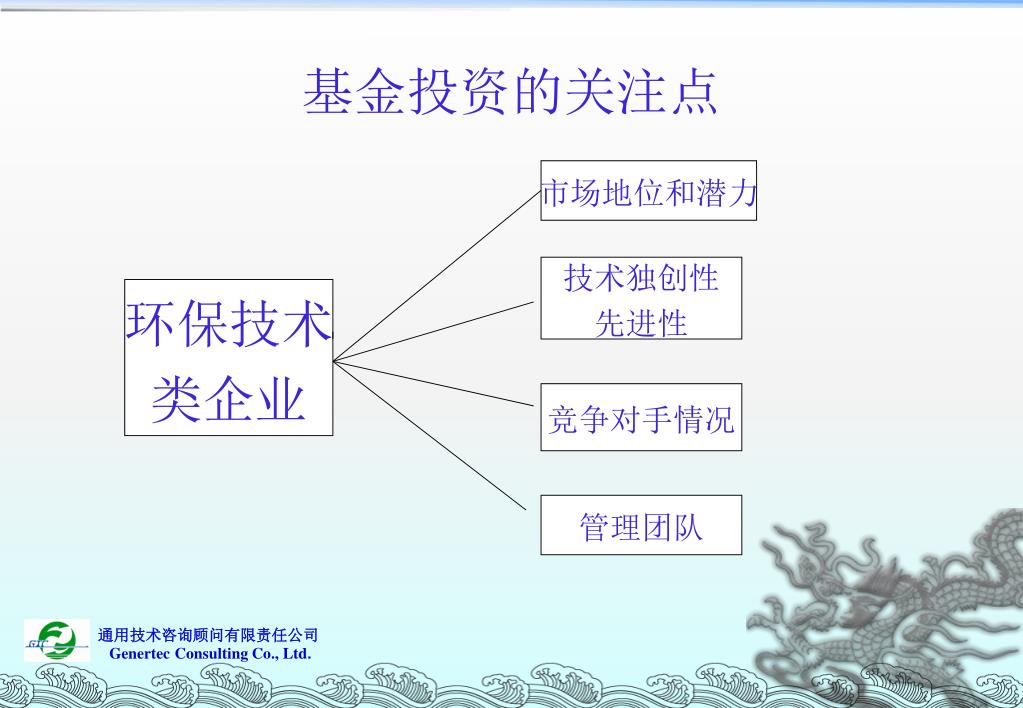 基金投资的关注点

环保技术类企业

市场地位和潜力

技术独创性
先进性

竞争对手情况

管理团队

通用技术咨询顾问有限责任公司
Genertec Consulting Co., Ltd.